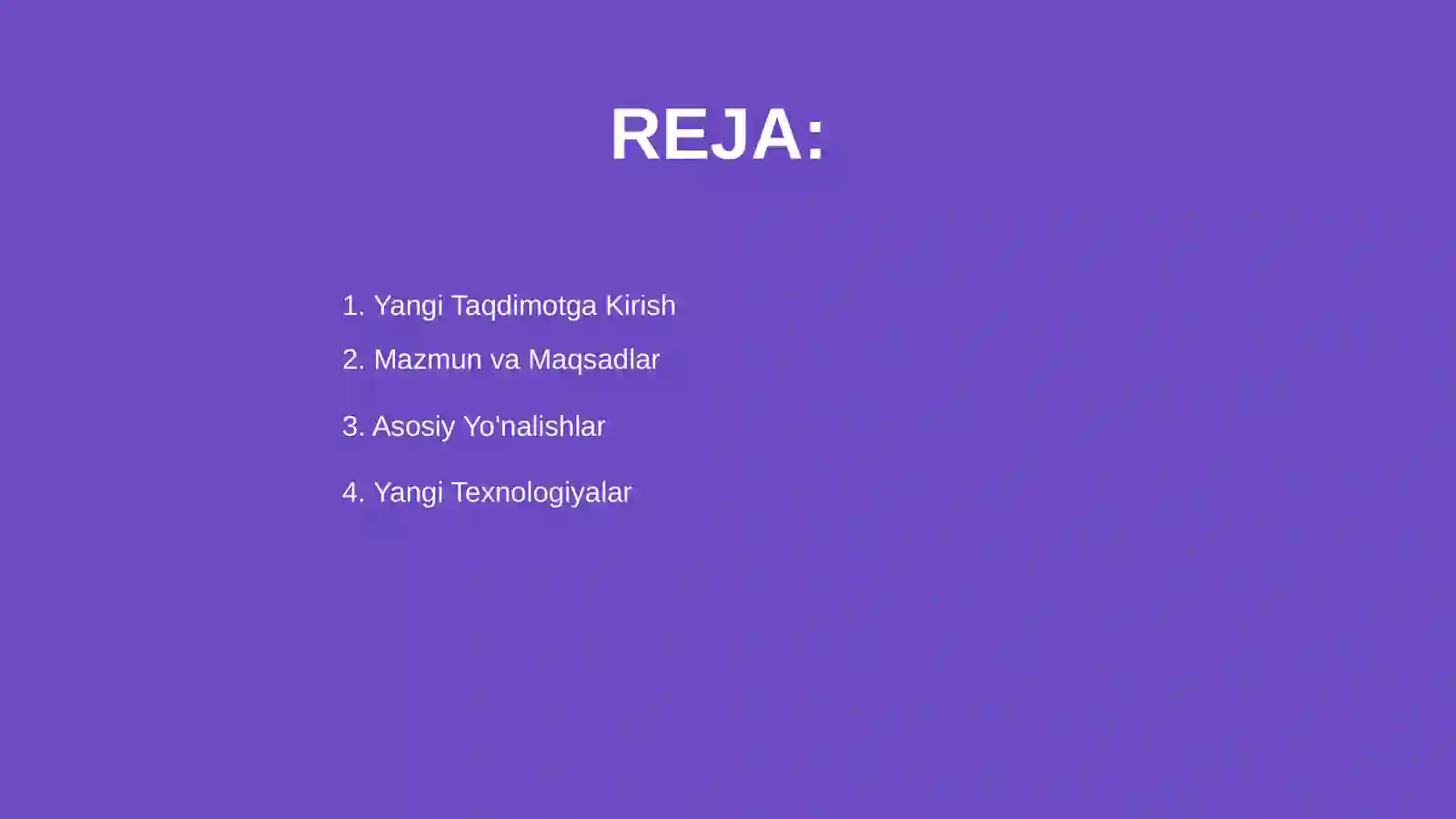 REJA:

1. Yangi Taqdimotga Kirish
2. Mazmun va Maqsadlar
3. Asosiy Yo'nalishlar
4. Yangi Texnologiyalar